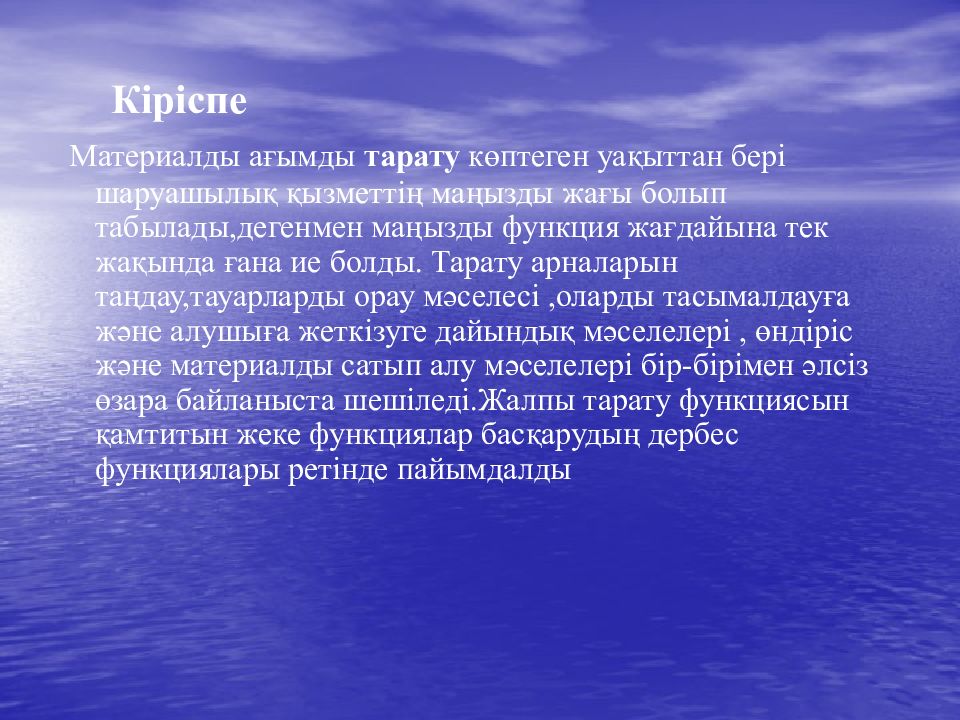 Кіріспе

Материалды ағымды тарату көптеген уақыттан бері шаруашылық қызметтің маңызды жағы болып табылады,дегенмен маңызды функция жағдайына тек жақында ғана ие болды. Тарату арналарын таңдау,тауарларды орау мәселесі ,оларды тасымалдауға және алушыға жеткізуге дайындық мәселелері , өндіріс және материалды сатып алу мәселелері бір-бірімен әлсіз өзара байланыста шешіледі.Жалпы тарату функциясын қамтитын жеке функциялар басқарудың дербес функциялары ретінде пайымдалды